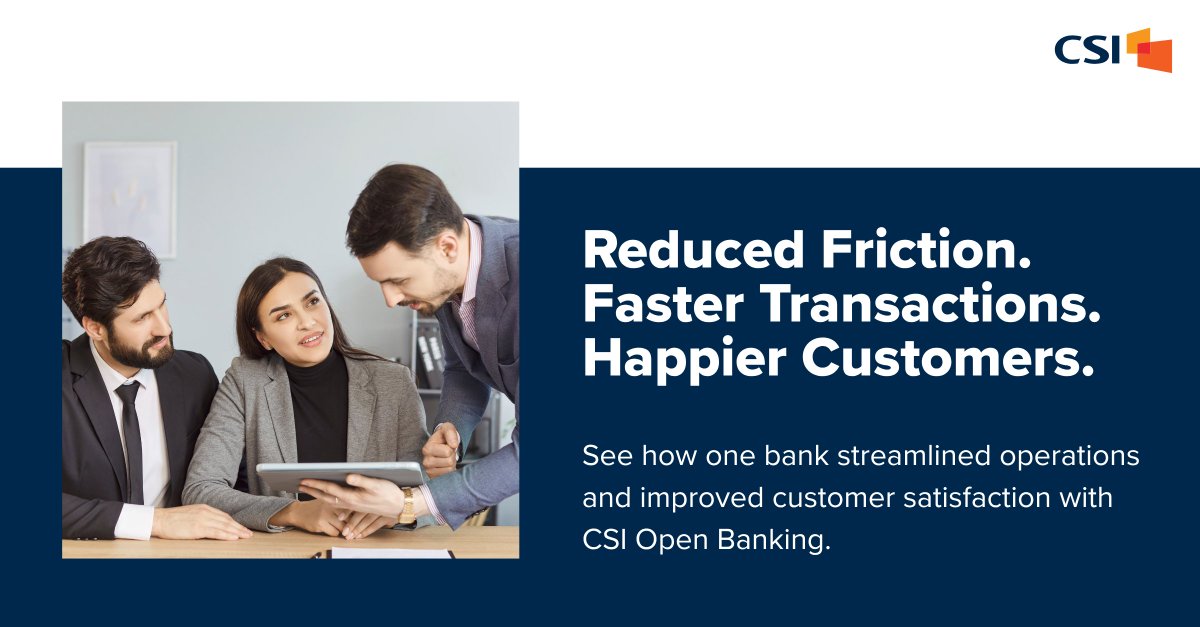 CSI

Reduced Friction.
Faster Transactions.
Happier Customers.

See how one bank streamlined operations and improved customer satisfaction with CSI Open Banking.